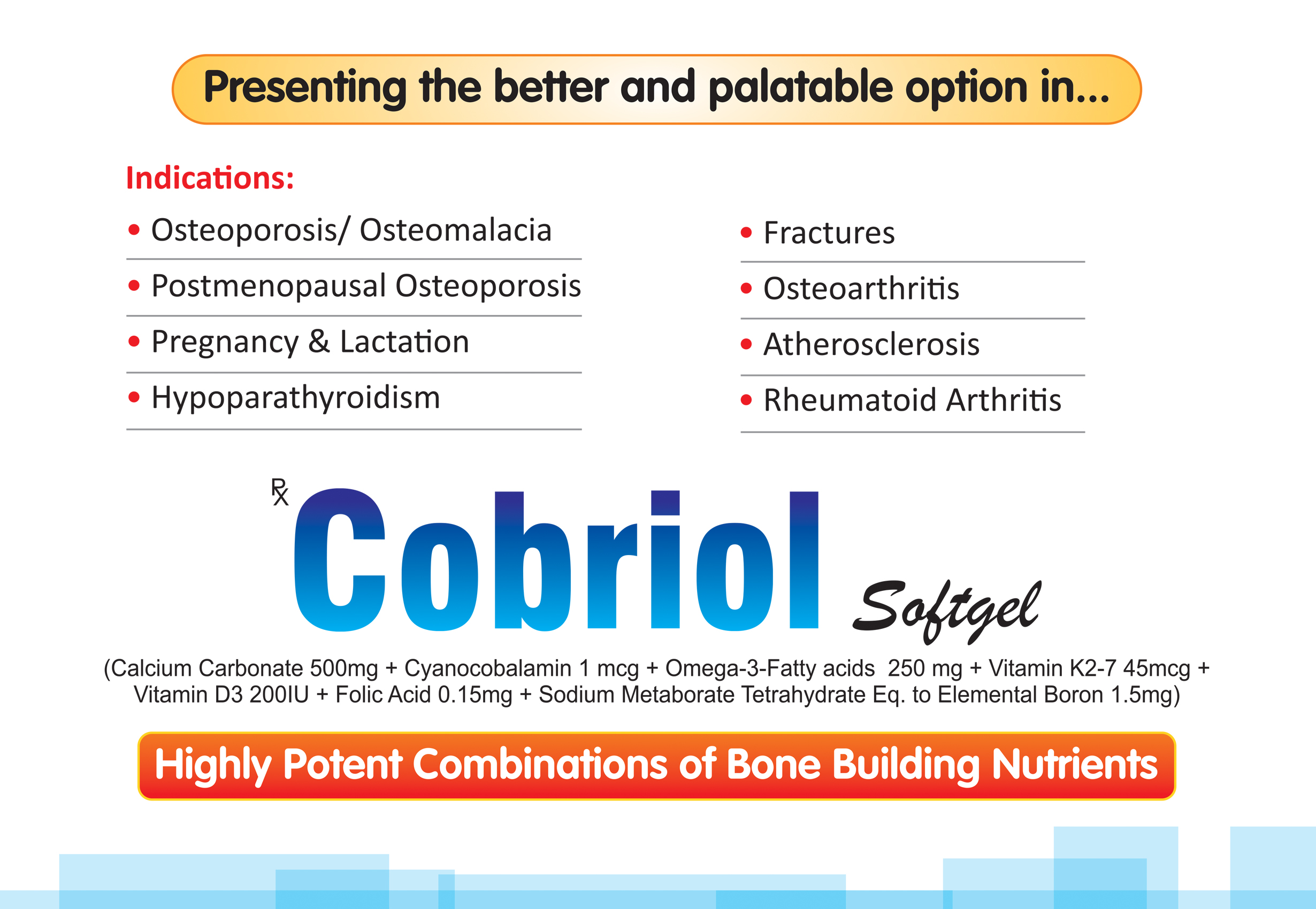 Presenting the better and palatable option in...

Indications:

• Osteoporosis/ Osteomalacia
• Postmenopausal Osteoporosis
• Pregnancy & Lactation
• Hypoparathyroidism

• Fractures
• Osteoarthritis
• Atherosclerosis
• Rheumatoid Arthritis

℞ Cobriol Softgel

(Calcium Carbonate 500mg + Cyanocobalamin 1 mcg + Omega-3-Fatty acids 250 mg + Vitamin K2-7 45mcg + Vitamin D3 200IU + Folic Acid 0.15mg + Sodium Metaborate Tetrahydrate Eq. to Elemental Boron 1.5mg)

Highly Potent Combinations of Bone Building Nutrients